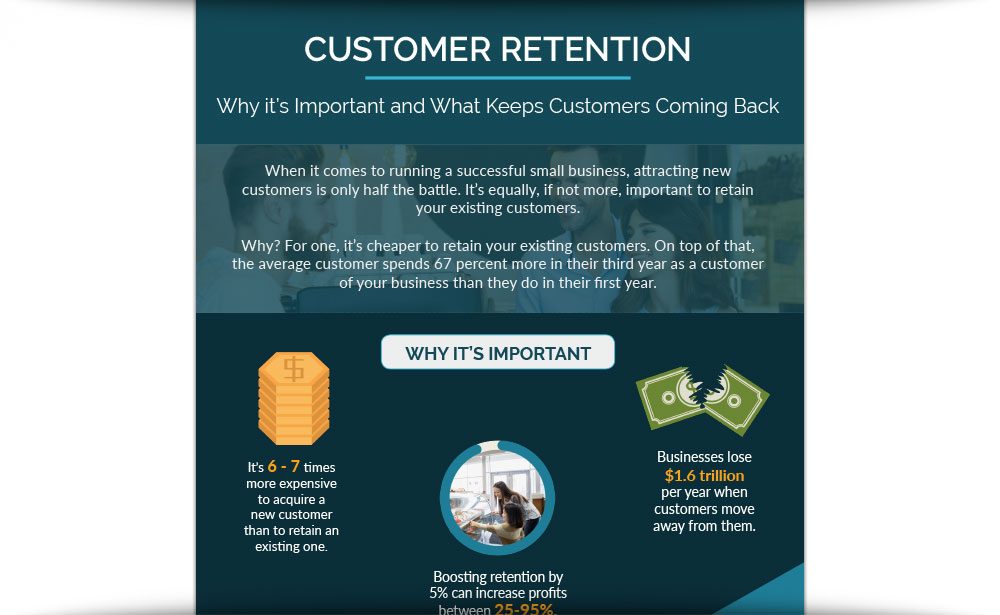 CUSTOMER RETENTION

Why it's Important and What Keeps Customers Coming Back

When it comes to running a successful small business, attracting new customers is only half the battle. It's equally, if not more, important to retain your existing customers.

Why? For one, it's cheaper to retain your existing customers. On top of that, the average customer spends 67 percent more in their third year as a customer of your business than they do in their first year.

WHY IT'S IMPORTANT

It's 6 - 7 times more expensive to acquire a new customer than to retain an existing one.

Boosting retention by 5% can increase profits between 25-95%.

Businesses lose $1.6 trillion per year when customers move away from them.